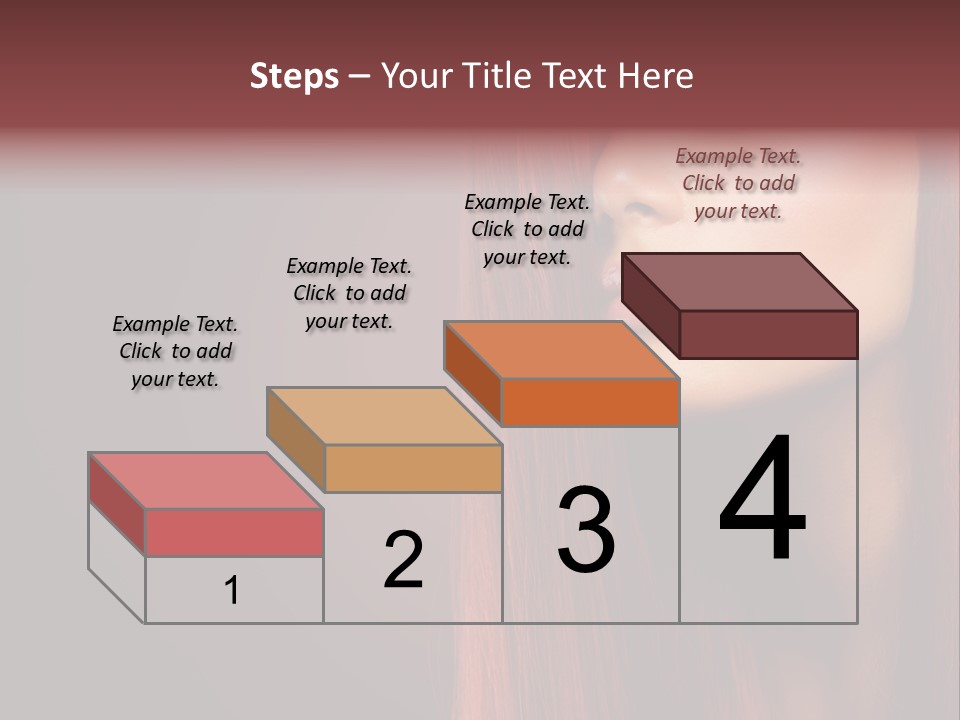 Steps – Your Title Text Here

Example Text. Click to add your text.

Example Text. Click to add your text.

Example Text. Click to add your text.

Example Text. Click to add your text.

1

2

3

4